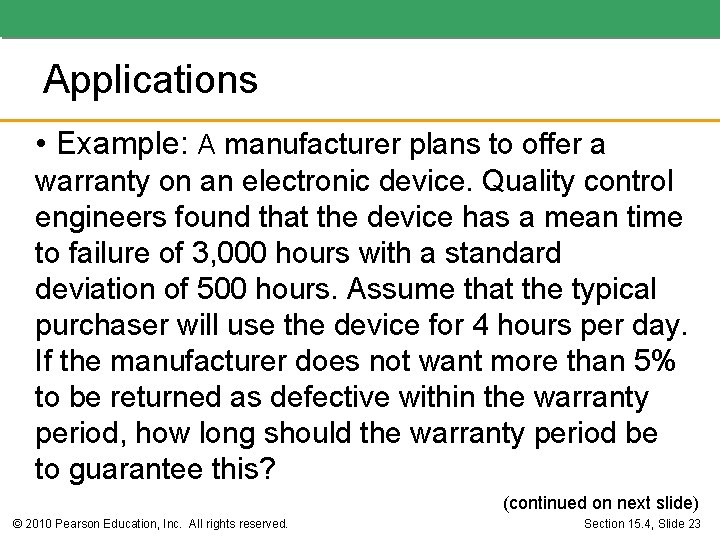 Applications

• Example: A manufacturer plans to offer a warranty on an electronic device. Quality control engineers found that the device has a mean time to failure of 3,000 hours with a standard deviation of 500 hours. Assume that the typical purchaser will use the device for 4 hours per day. If the manufacturer does not want more than 5% to be returned as defective within the warranty period, how long should the warranty period be to guarantee this?

(continued on next slide)

© 2010 Pearson Education, Inc. All rights reserved.

Section 15.4, Slide 23